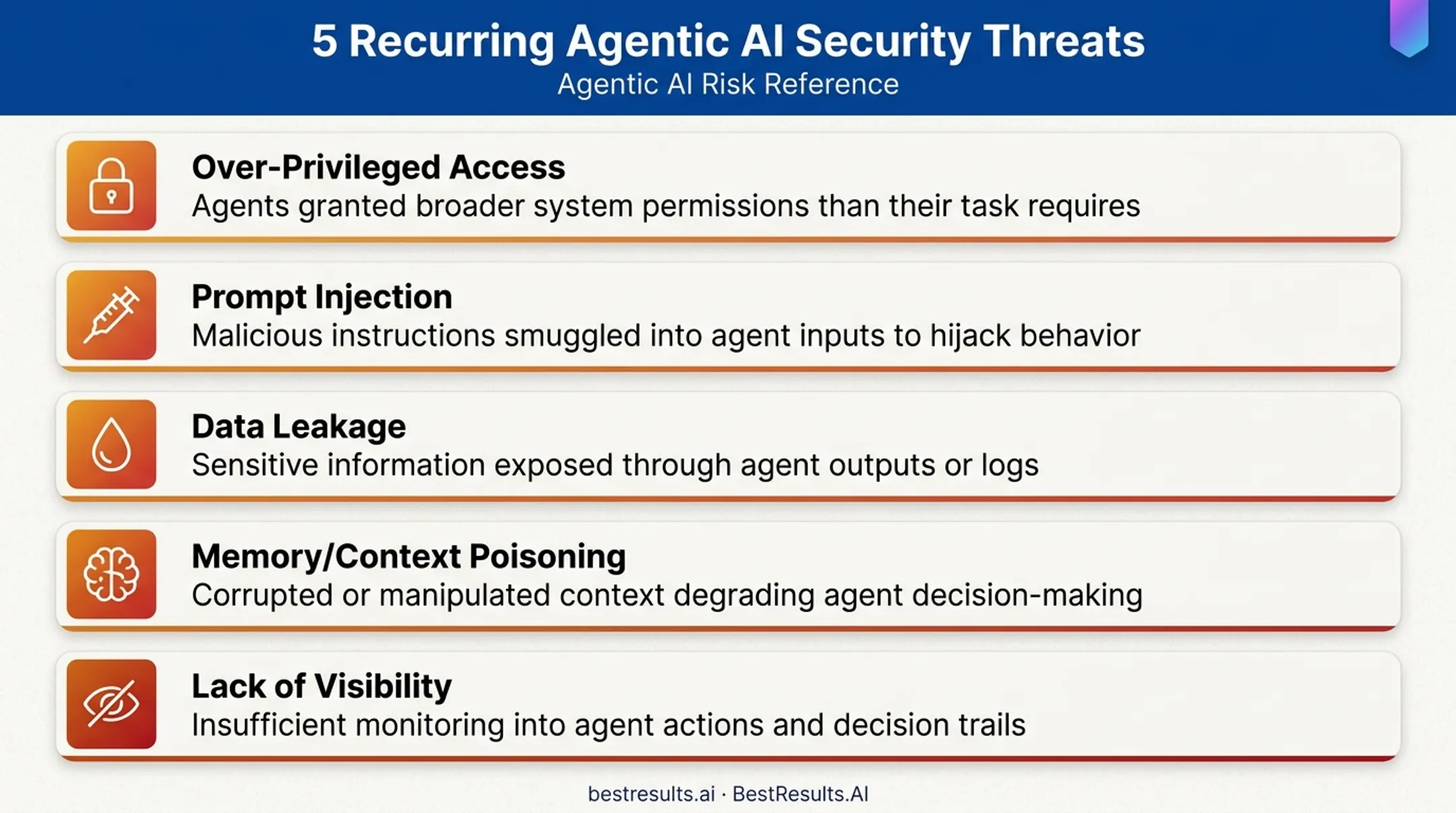 5 Recurring Agentic AI Security Threats
Agentic AI Risk Reference

Over-Privileged Access
Agents granted broader system permissions than their task requires

Prompt Injection
Malicious instructions smuggled into agent inputs to hijack behavior

Data Leakage
Sensitive information exposed through agent outputs or logs

Memory/Context Poisoning
Corrupted or manipulated context degrading agent decision-making

Lack of Visibility
Insufficient monitoring into agent actions and decision trails

bestresults.ai · BestResults.AI